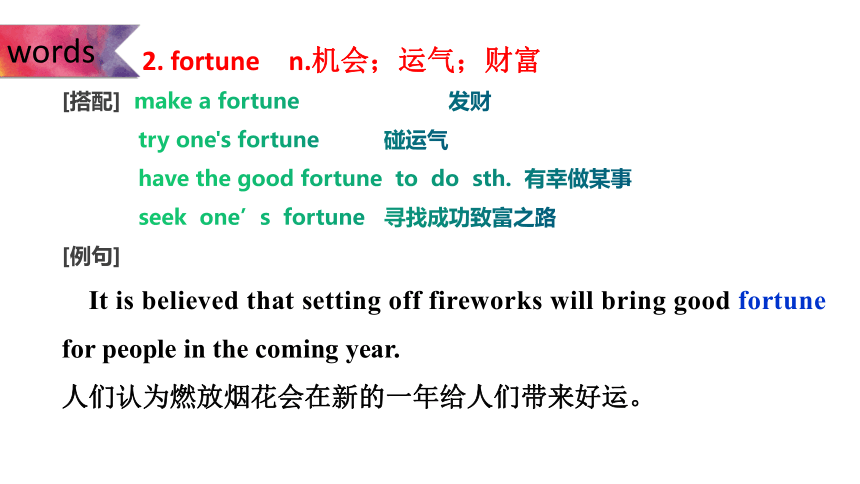 words

2. fortune n.机会；运气；财富

[搭配] make a fortune 发财
try one's fortune 碰运气
have the good fortune to do sth. 有幸做某事
seek one’s fortune 寻找成功致富之路

[例句]

It is believed that setting off fireworks will bring good fortune for people in the coming year.

人们认为燃放烟花会在新的一年给人们带来好运。